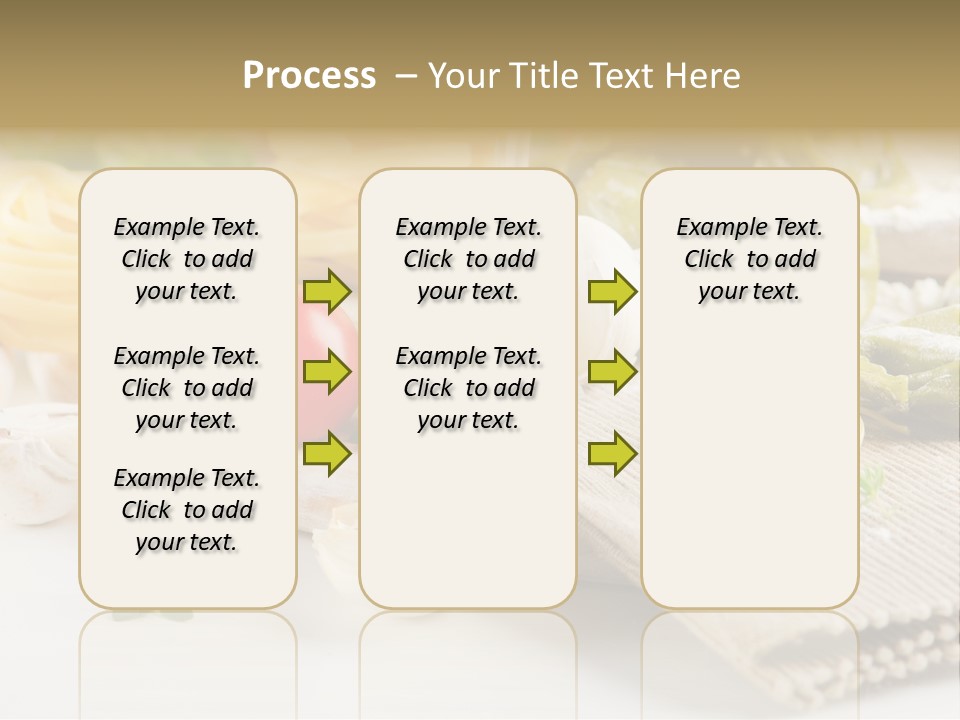 Process – Your Title Text Here

Example Text. Click to add your text.

Example Text. Click to add your text.

Example Text. Click to add your text.

Example Text. Click to add your text.

Example Text. Click to add your text.

Example Text. Click to add your text.